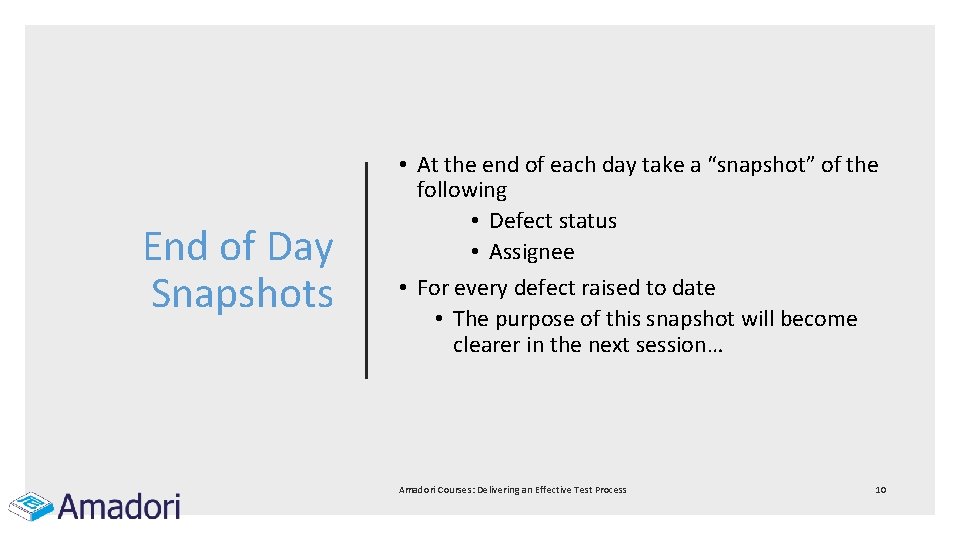 End of Day Snapshots

• At the end of each day take a “snapshot” of the following
  • Defect status
  • Assignee
• For every defect raised to date
  • The purpose of this snapshot will become clearer in the next session…

Amadori

Amadori Courses: Delivering an Effective Test Process

10